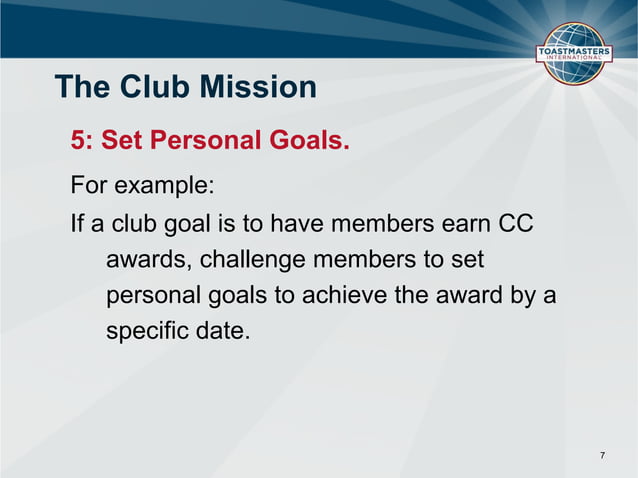 TOASTMASTERS INTERNATIONAL

The Club Mission

5: Set Personal Goals.

For example:

If a club goal is to have members earn CC awards, challenge members to set personal goals to achieve the award by a specific date.

7